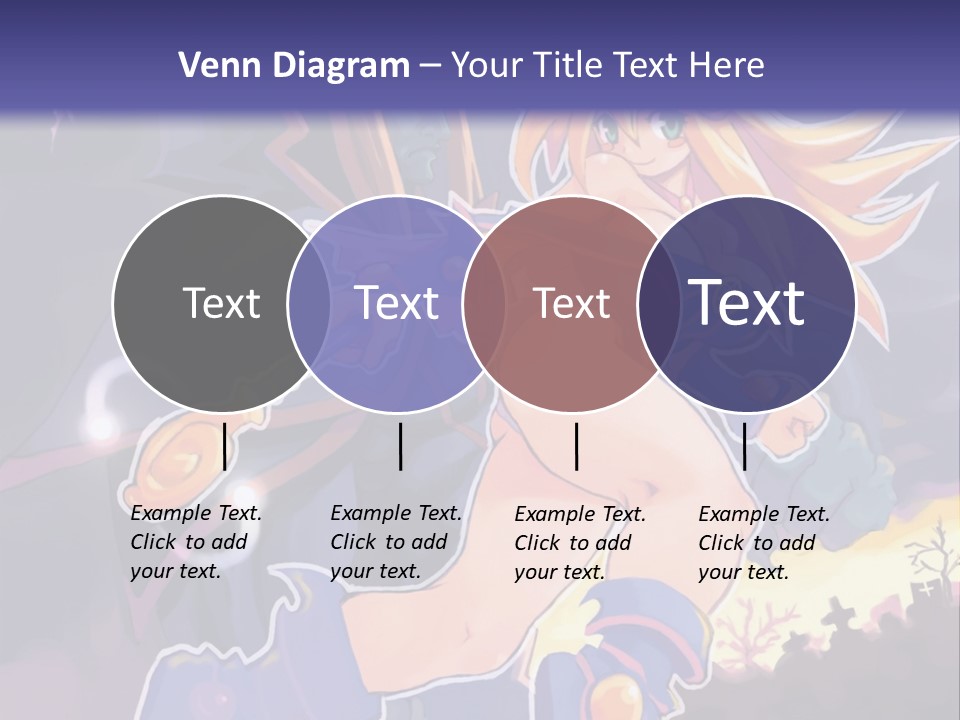 Venn Diagram – Your Title Text Here

Text

Text

Text

Text

Example Text. Click to add your text.

Example Text. Click to add your text.

Example Text. Click to add your text.

Example Text. Click to add your text.